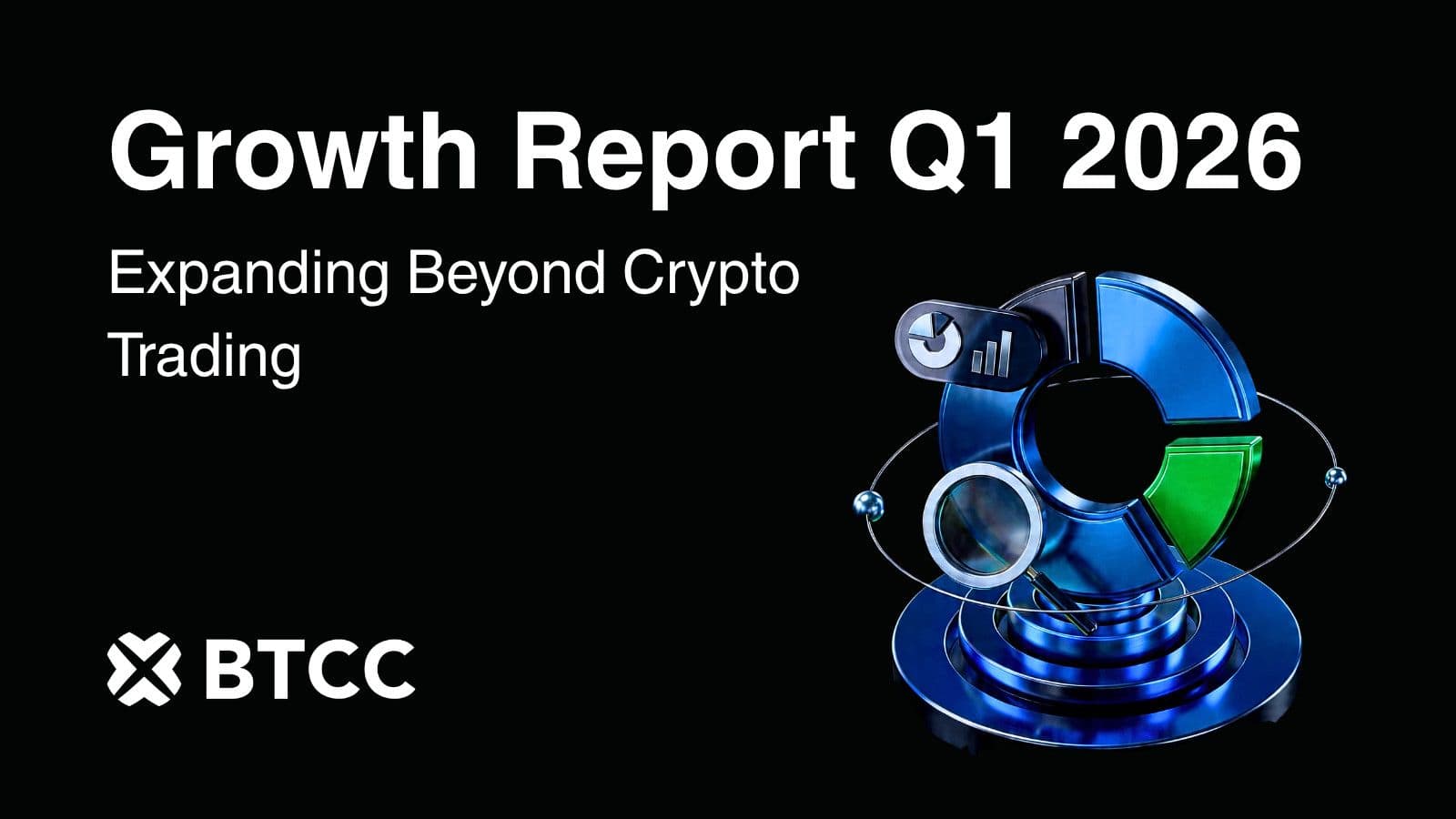 Growth Report Q1 2026

Expanding Beyond Crypto Trading

BTCC